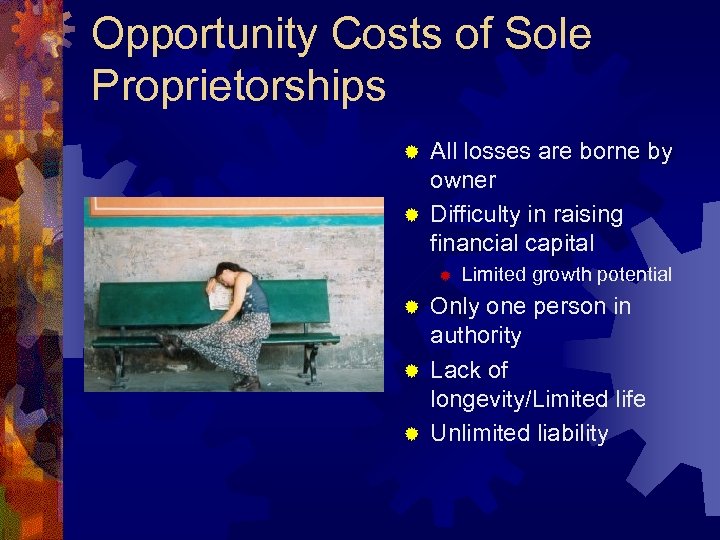 Opportunity Costs of Sole Proprietorships

All losses are borne by owner

Difficulty in raising financial capital

Limited growth potential

Only one person in authority

Lack of longevity/Limited life

Unlimited liability